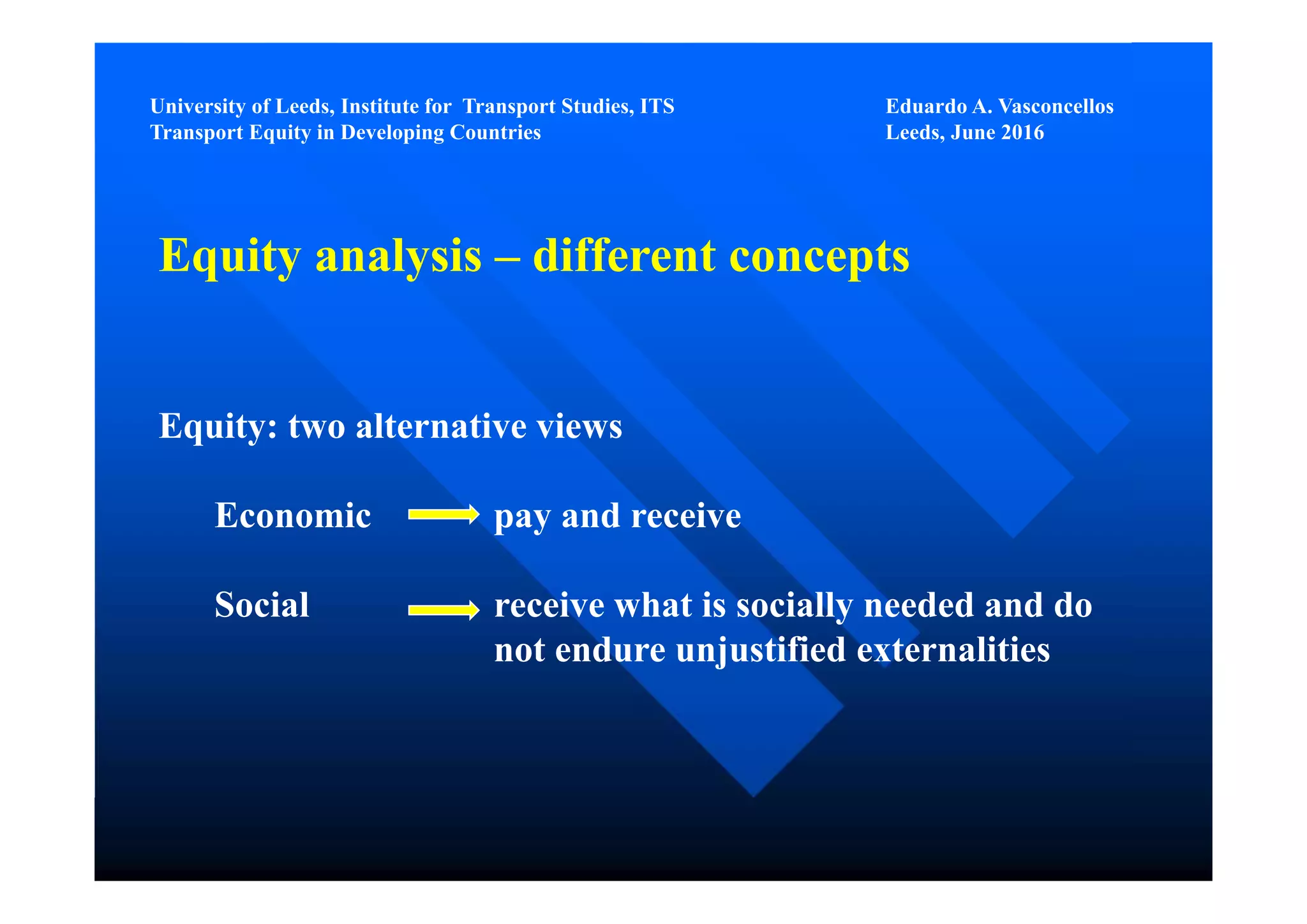 University of Leeds, Institute for Transport Studies, ITS
Transport Equity in Developing Countries

Eduardo A. Vasconcellos
Leeds, June 2016

Equity analysis – different concepts

Equity: two alternative views

Economic → pay and receive

Social → receive what is socially needed and do not endure unjustified externalities